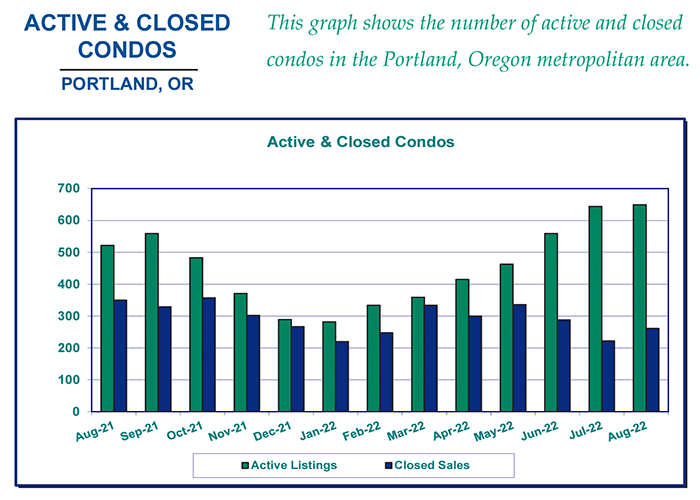 ACTIVE & CLOSED CONDOS

PORTLAND, OR

This graph shows the number of active and closed condos in the Portland, Oregon metropolitan area.

Active & Closed Condos

700
600
500
400
300
200
100
0

Aug-21 Sep-21 Oct-21 Nov-21 Dec-21 Jan-22 Feb-22 Mar-22 Apr-22 May-22 Jun-22 Jul-22 Aug-22

Active Listings Closed Sales